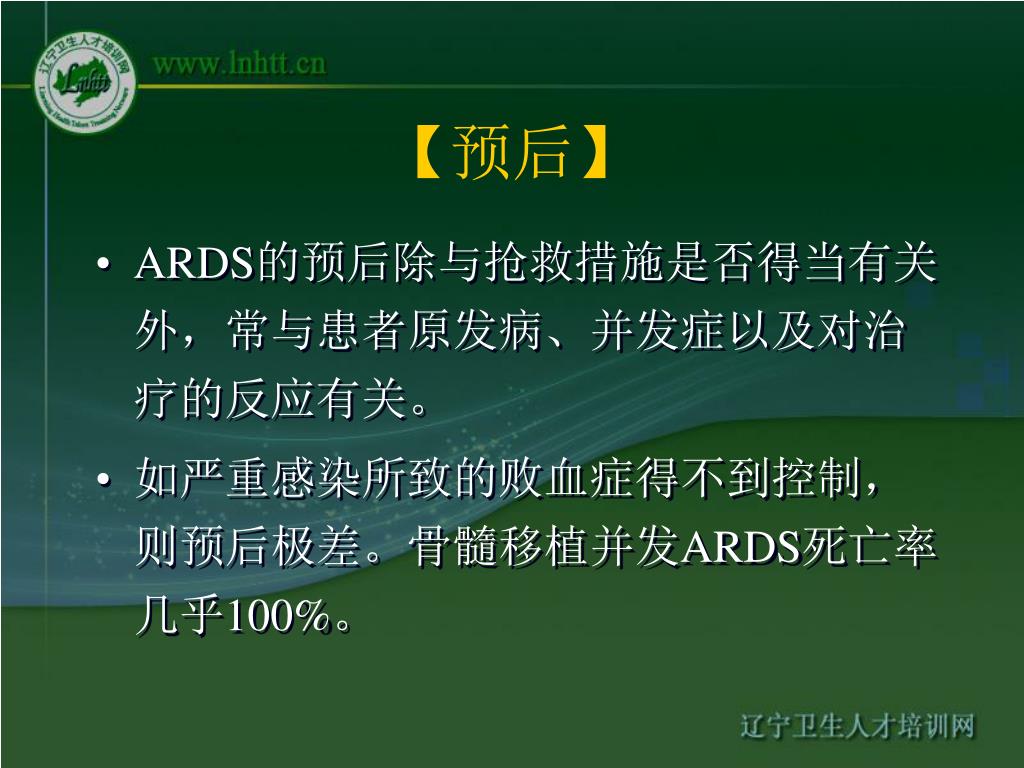 辽宁卫生人才培训网
Lnhtt
Liaoning Health Talent Training Network
www.lnhtt.cn

【预后】

• ARDS的预后除与抢救措施是否得当有关外，常与患者原发病、并发症以及对治疗的反应有关。

• 如严重感染所致的败血症得不到控制，则预后极差。骨髓移植并发ARDS死亡率几乎100%。

辽宁卫生人才培训网